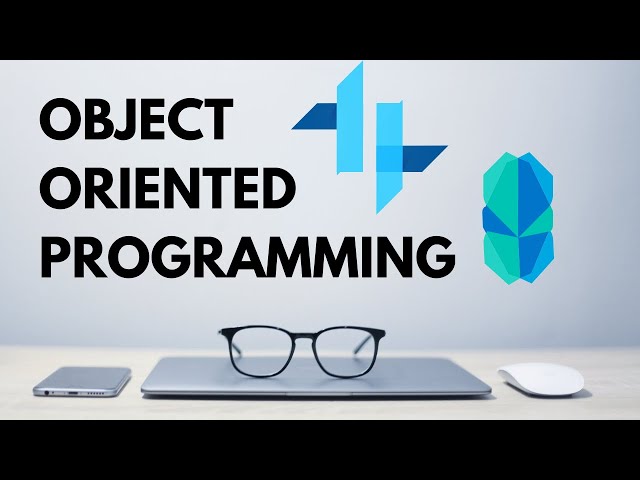 OBJECT
ORIENTED
PROGRAMMING